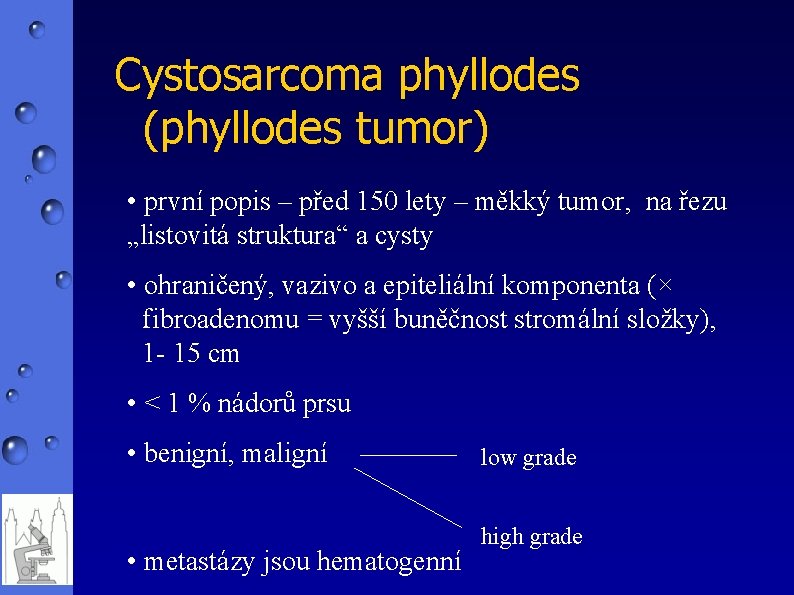 Cystosarcoma phyllodes (phyllodes tumor)

• první popis – před 150 lety – měkký tumor, na řezu „listovitá struktura“ a cysty

• ohraničený, vazivo a epiteliální komponenta (× fibroadenomu = vyšší buněčnost stromální složky), 1- 15 cm

• < 1 % nádorů prsu

• benigní, maligní

low grade

high grade

• metastázy jsou hematogenní